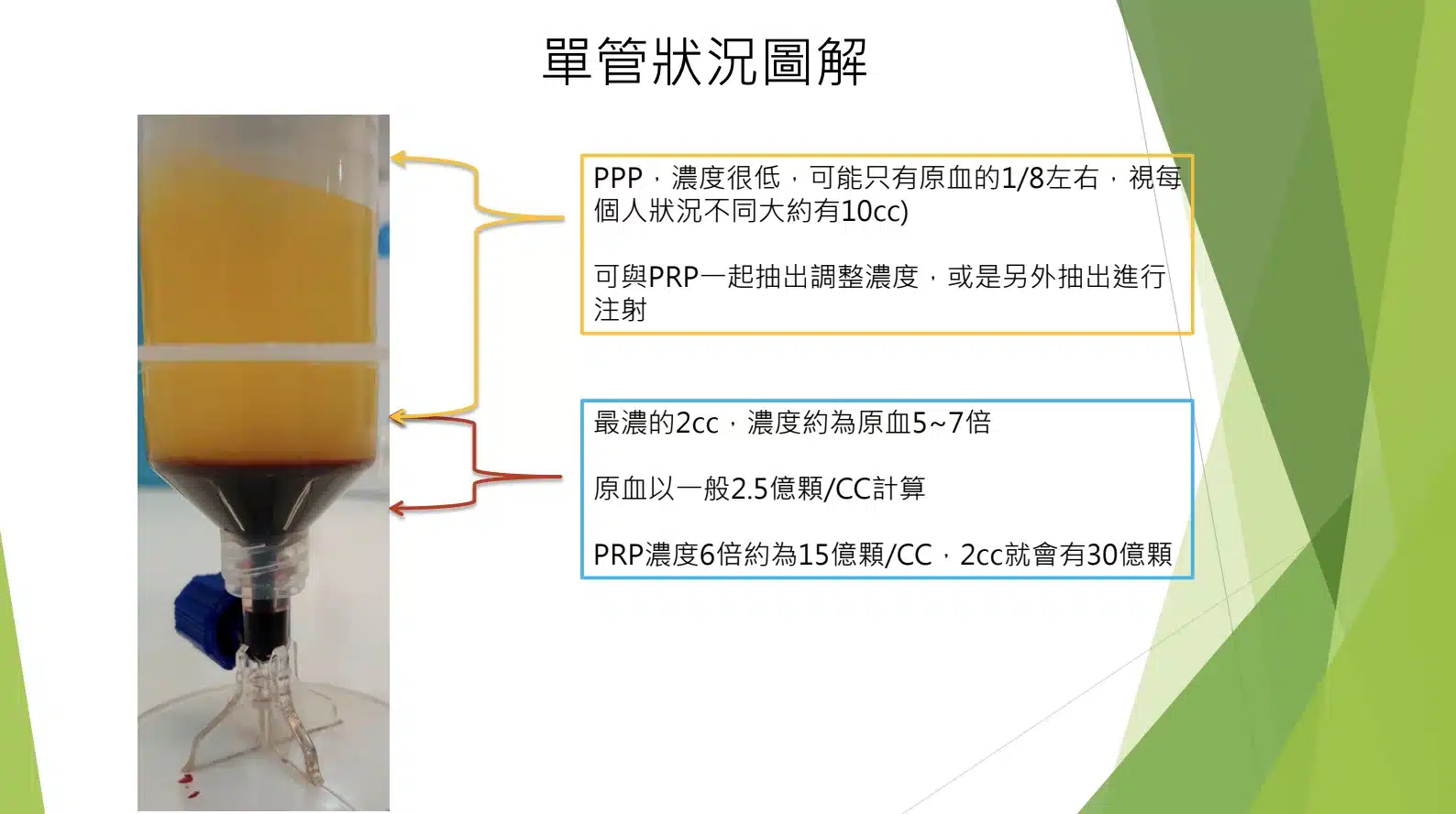 單管狀況圖解

PPP，濃度很低，可能只有原血的1/8左右，視每個人狀況不同大約有10cc)

可與PRP一起抽出調整濃度，或是另外抽出進行注射

最濃的2cc，濃度約為原血5~7倍

原血以一般2.5億顆/CC計算

PRP濃度6倍約為15億顆/CC，2cc就會有30億顆